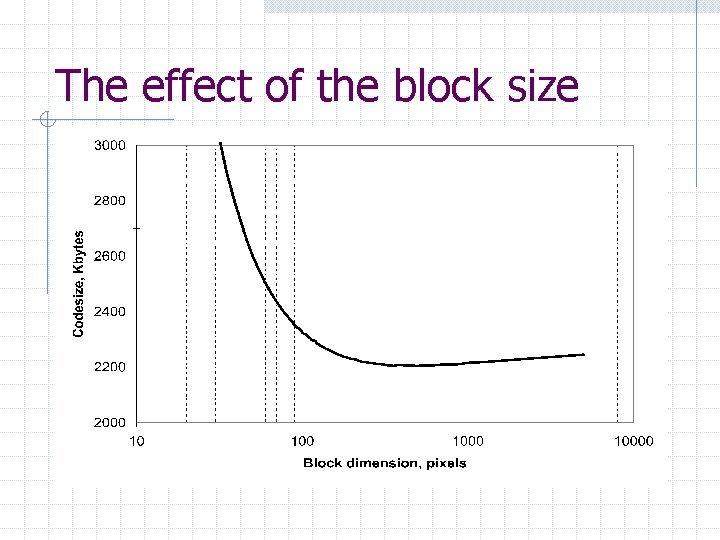 The effect of the block size

3000
2800
2600
2400
2200
2000

Codesize, Kbytes

10
100
1000
10000

Block dimension, pixels